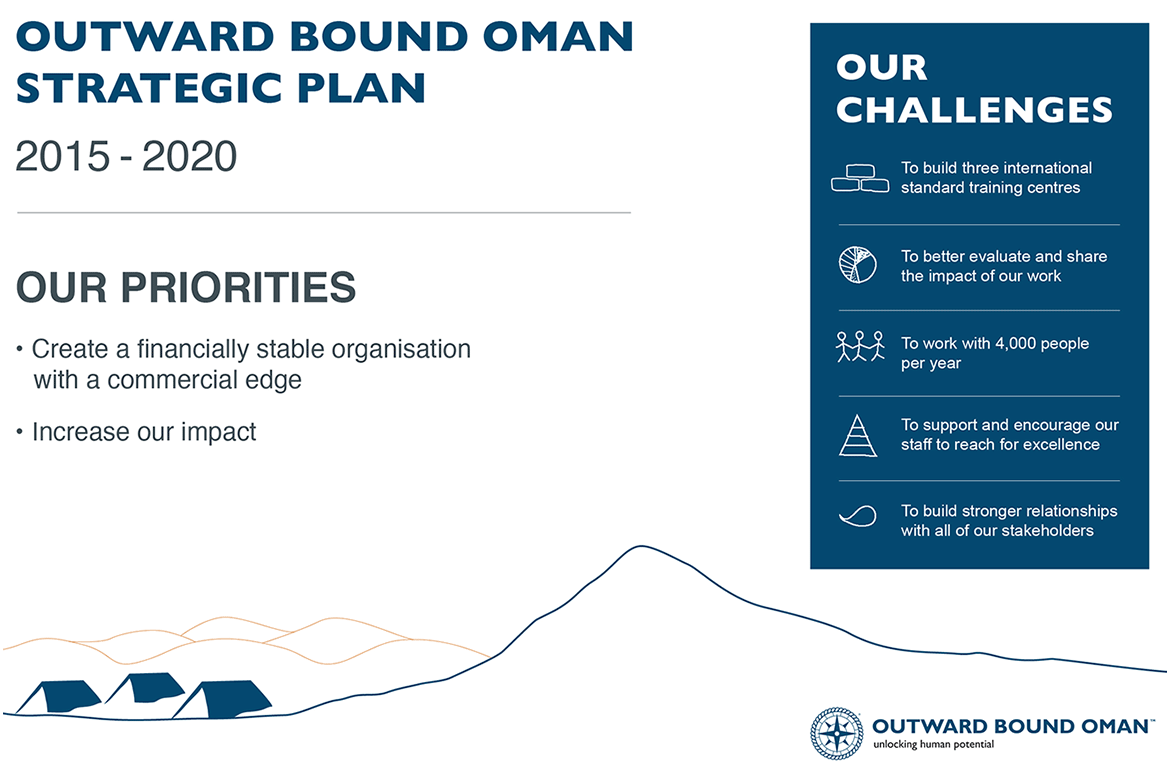 OUTWARD BOUND OMAN STRATEGIC PLAN

2015 - 2020

OUR PRIORITIES

• Create a financially stable organisation with a commercial edge

• Increase our impact

OUR CHALLENGES

To build three international standard training centres

To better evaluate and share the impact of our work

To work with 4,000 people per year

To support and encourage our staff to reach for excellence

To build stronger relationships with all of our stakeholders

OUTWARD BOUND OMAN™
unlocking human potential